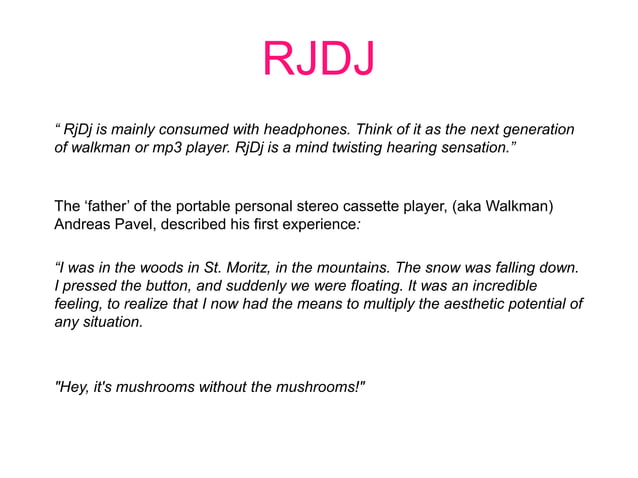 RJDJ

“ RjDj is mainly consumed with headphones. Think of it as the next generation of walkman or mp3 player. RjDj is a mind twisting hearing sensation.”

The ‘father’ of the portable personal stereo cassette player, (aka Walkman) Andreas Pavel, described his first experience:

“I was in the woods in St. Moritz, in the mountains. The snow was falling down. I pressed the button, and suddenly we were floating. It was an incredible feeling, to realize that I now had the means to multiply the aesthetic potential of any situation.

"Hey, it's mushrooms without the mushrooms!"